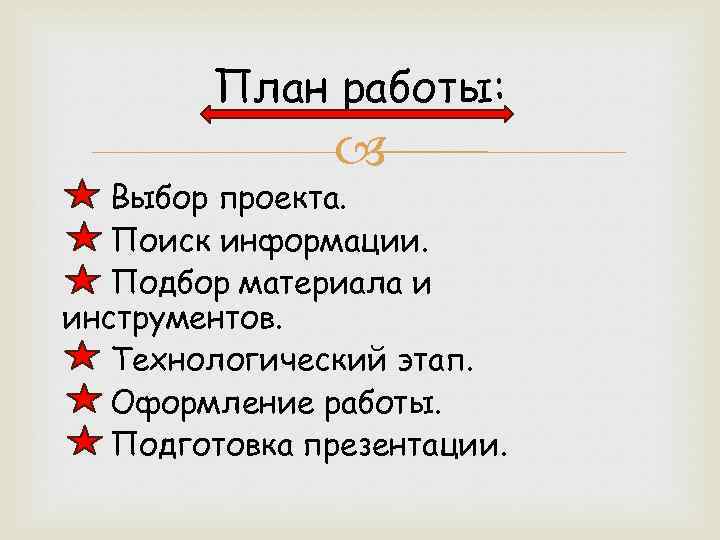 План работы:

Выбор проекта.
Поиск информации.
Подбор материала и инструментов.
Технологический этап.
Оформление работы.
Подготовка презентации.